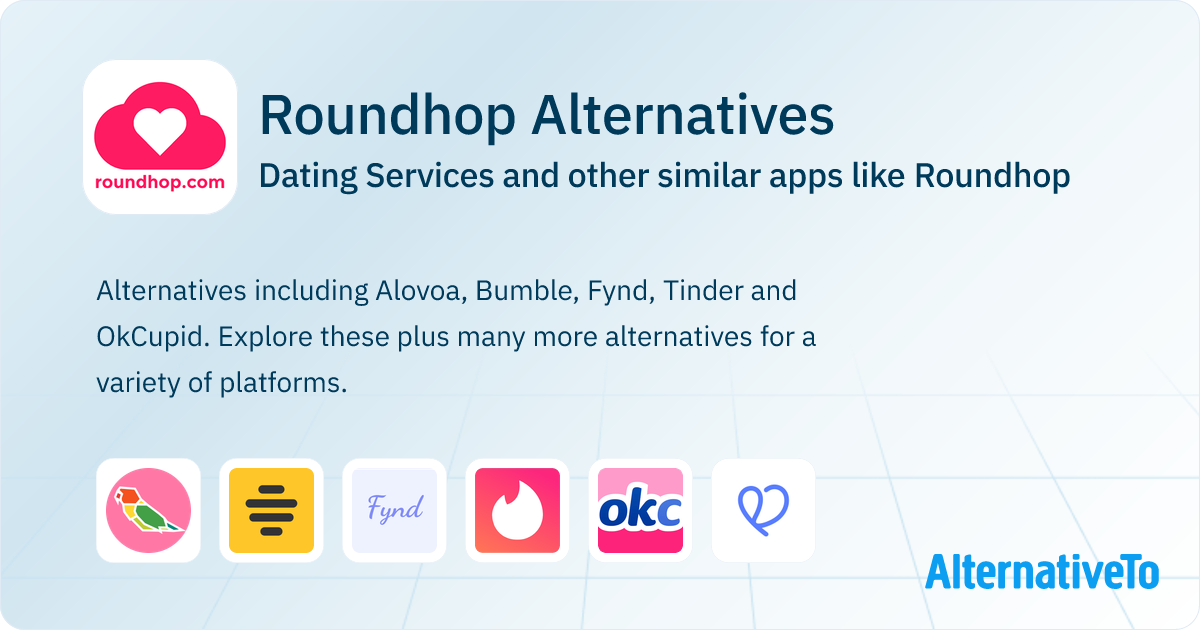 roundhop.com

Roundhop Alternatives

Dating Services and other similar apps like Roundhop

Alternatives including Alovoa, Bumble, Fynd, Tinder and OkCupid. Explore these plus many more alternatives for a variety of platforms.

Fynd

okc

AlternativeTo